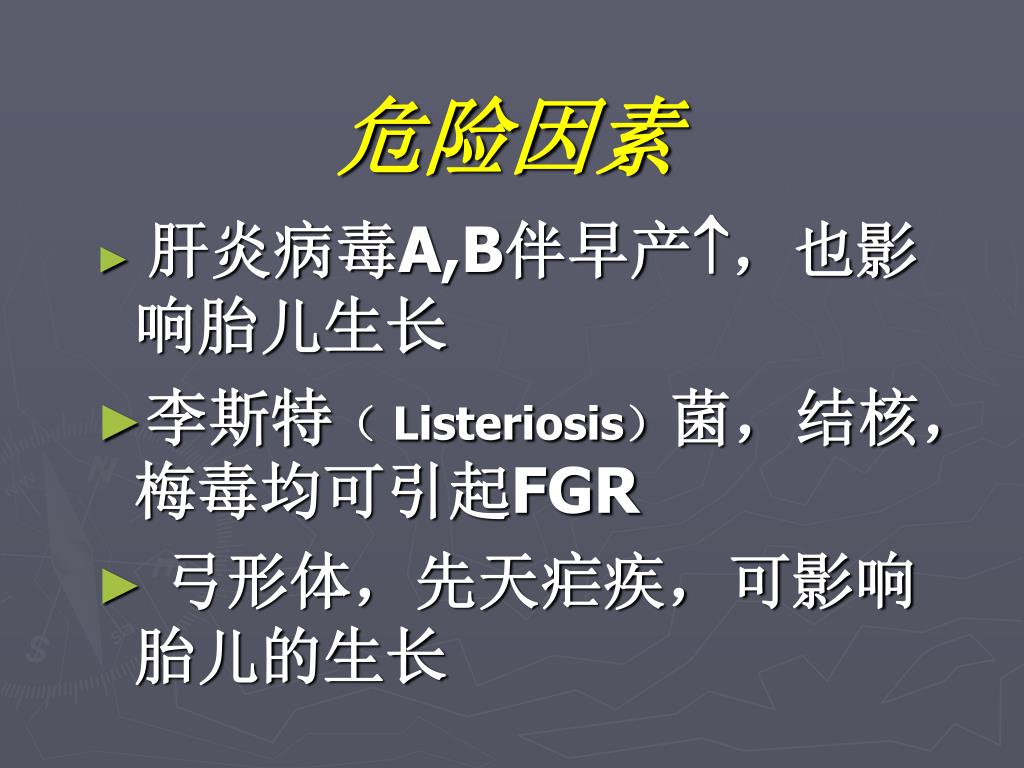 危险因素

► 肝炎病毒A,B伴早产↑，也影响胎儿生长

►李斯特（ Listeriosis）菌，结核，梅毒均可引起FGR

► 弓形体，先天疟疾，可影响胎儿的生长